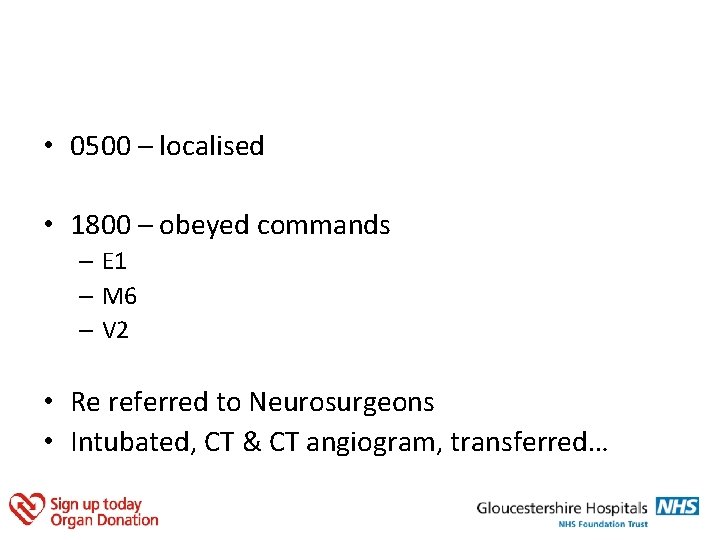 • 0500 – localised

• 1800 – obeyed commands
– E1
– M6
– V2

• Re referred to Neurosurgeons
• Intubated, CT & CT angiogram, transferred…

Sign up today
Organ Donation

Gloucestershire Hospitals NHS
NHS Foundation Trust